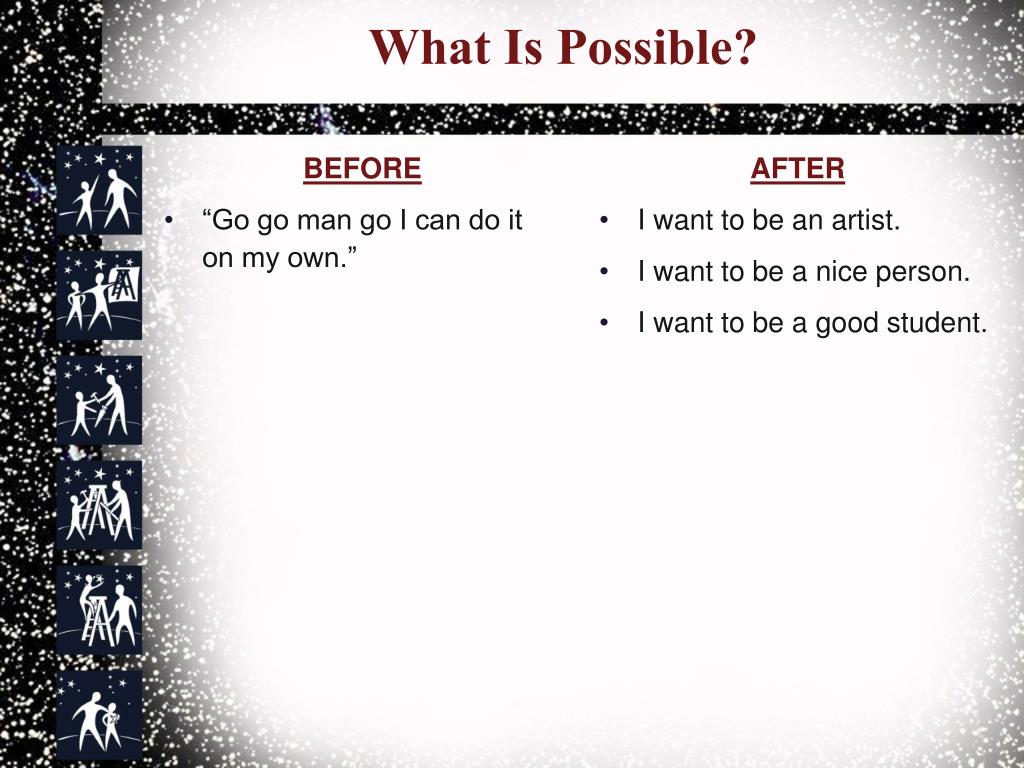 What Is Possible?

BEFORE

• “Go go man go I can do it on my own.”

AFTER

• I want to be an artist.

• I want to be a nice person.

• I want to be a good student.